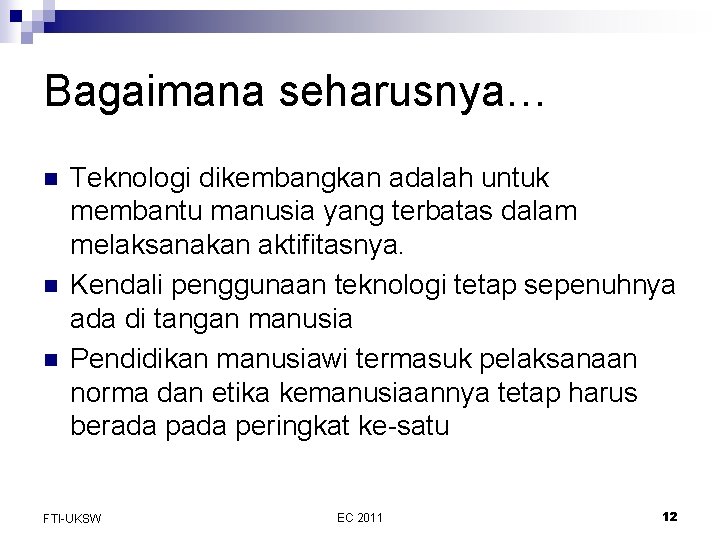 Bagaimana seharusnya…

Teknologi dikembangkan adalah untuk membantu manusia yang terbatas dalam melaksanakan aktifitasnya.

Kendali penggunaan teknologi tetap sepenuhnya ada di tangan manusia

Pendidikan manusiawi termasuk pelaksanaan norma dan etika kemanusiaannya tetap harus berada pada peringkat ke-satu

FTI-UKSW

EC 2011

12